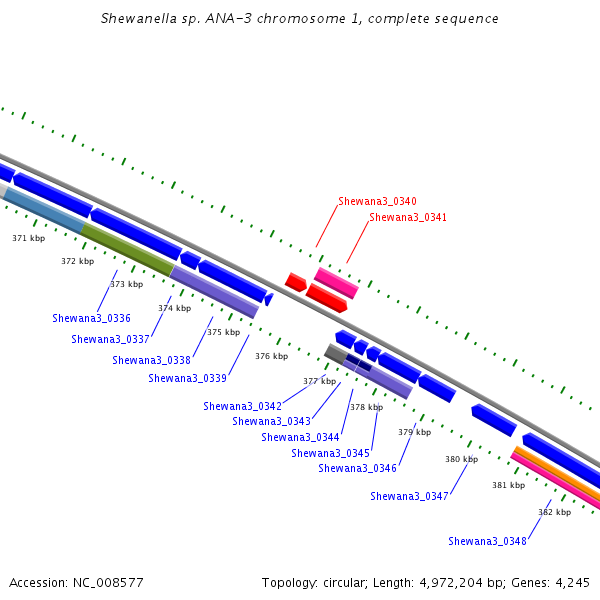 Shewanella sp. ANA-3 chromosome 1, complete sequence

Shewana3_0340
Shewana3_0341

371 kbp
372 kbp
373 kbp
374 kbp
375 kbp
376 kbp
377 kbp
378 kbp
379 kbp
380 kbp
381 kbp
382 kbp

Shewana3_0336
Shewana3_0337
Shewana3_0338
Shewana3_0339
Shewana3_0342
Shewana3_0343
Shewana3_0344
Shewana3_0345
Shewana3_0346
Shewana3_0347
Shewana3_0348

Accession: NC_008577

Topology: circular; Length: 4,972,204 bp; Genes: 4,245